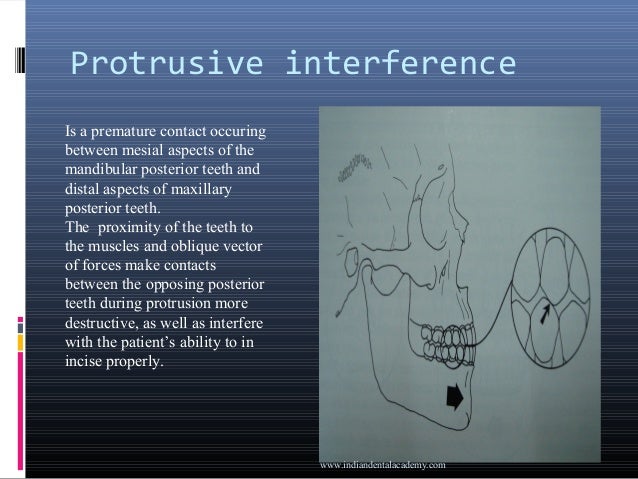 Protrusive interference

Is a premature contact occuring between mesial aspects of the mandibular posterior teeth and distal aspects of maxillary posterior teeth.
The proximity of the teeth to the muscles and oblique vector of forces make contacts between the opposing posterior teeth during protrusion more destructive, as well as interfere with the patient's ability to in incise properly.

www.indiandentalacademy.com